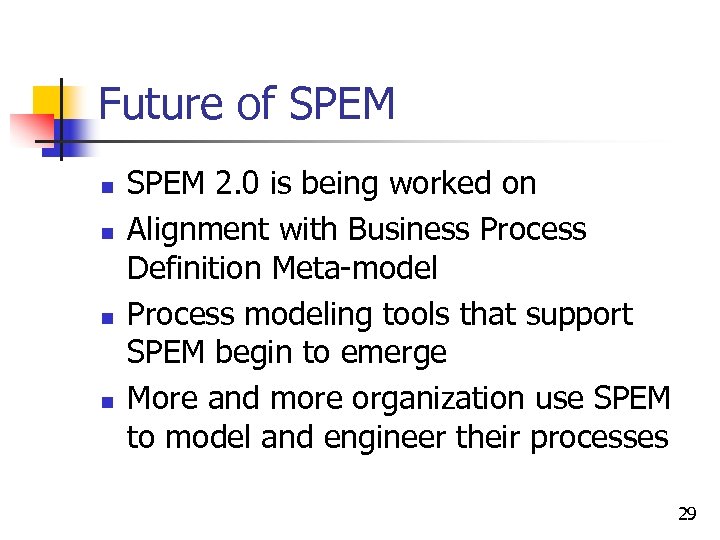 Future of SPEM

- SPEM 2.0 is being worked on
- Alignment with Business Process Definition Meta-model
- Process modeling tools that support SPEM begin to emerge
- More and more organization use SPEM to model and engineer their processes

29